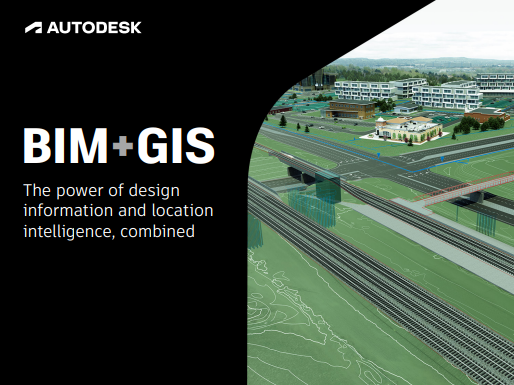 AUTODESK

BIM+GIS

The power of design information and location intelligence, combined